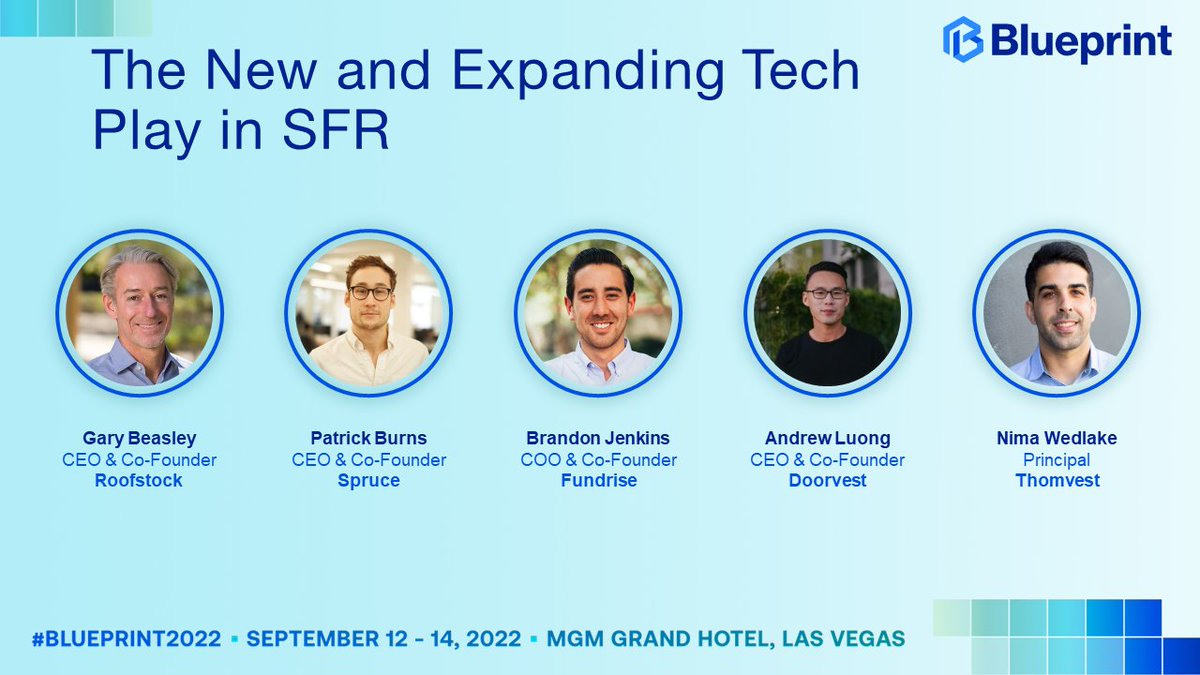 Blueprint

The New and Expanding Tech Play in SFR

Gary Beasley
CEO & Co-Founder
Roofstock

Patrick Burns
CEO & Co-Founder
Spruce

Brandon Jenkins
COO & Co-Founder
Fundrise

Andrew Luong
CEO & Co-Founder
Doorvest

Nima Wedlake
Principal
Thomvest

#BLUEPRINT2022 ▪ SEPTEMBER 12 - 14, 2022 ▪ MGM GRAND HOTEL, LAS VEGAS